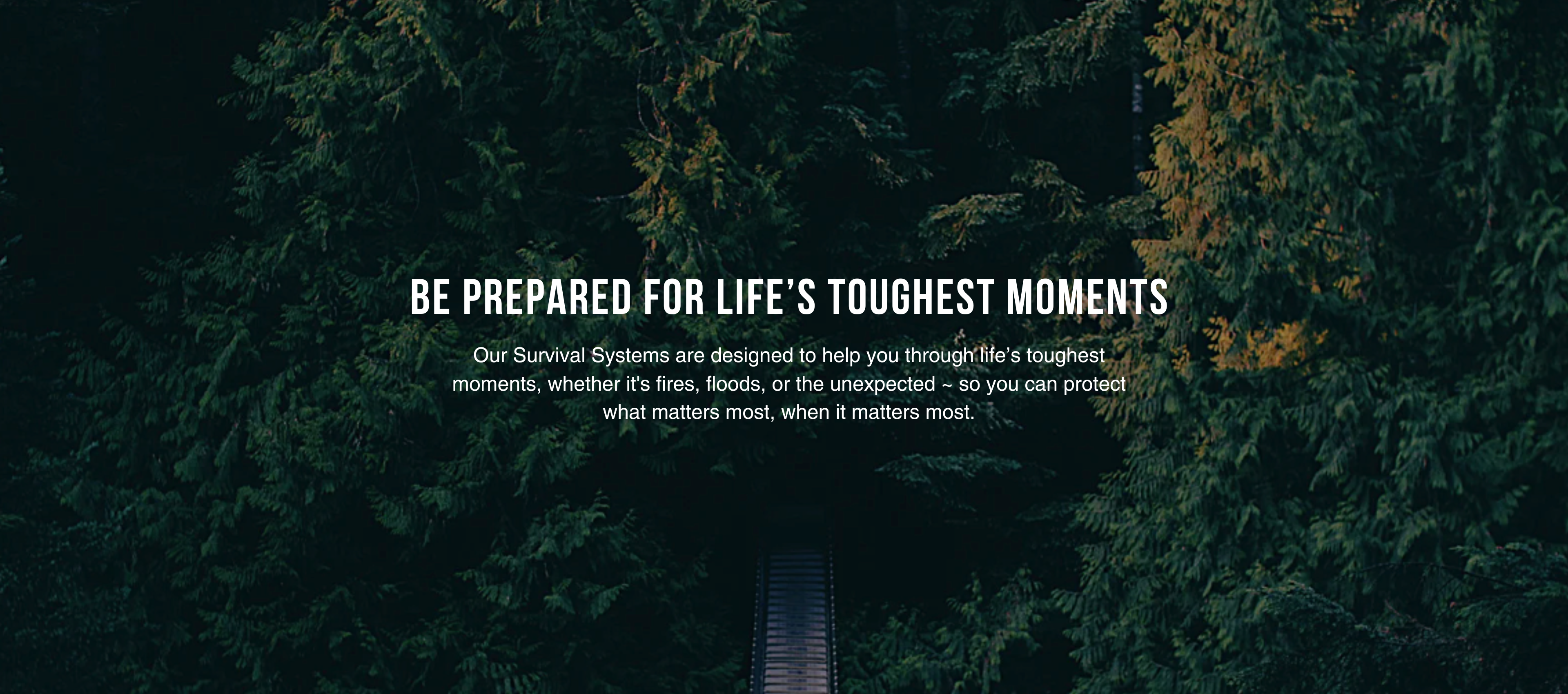 BE PREPARED FOR LIFE’S TOUGHEST MOMENTS

Our Survival Systems are designed to help you through life’s toughest moments, whether it's fires, floods, or the unexpected ~ so you can protect what matters most, when it matters most.